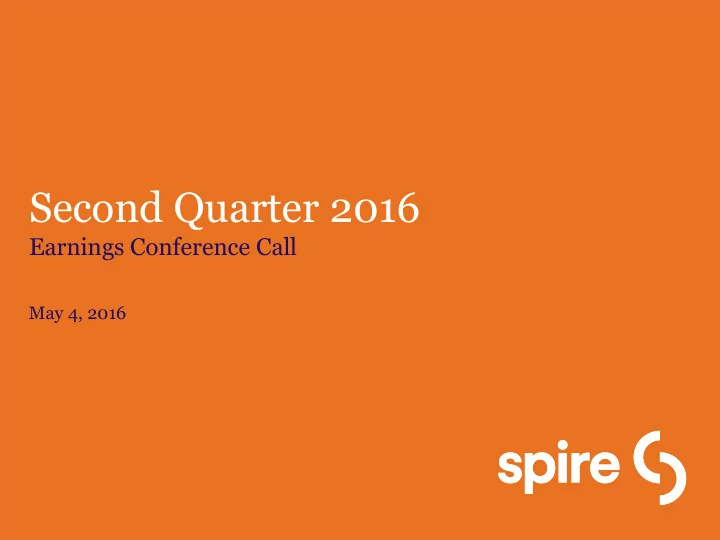 Second Quarter 2016
Earnings Conference Call

May 4, 2016

spire